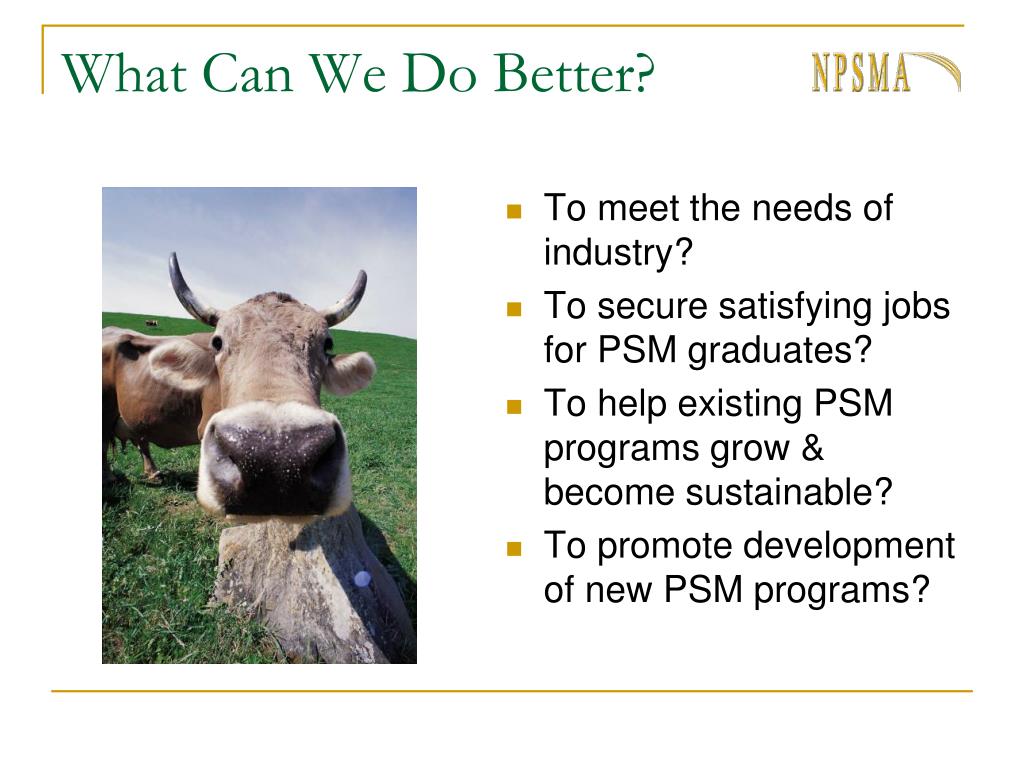 What Can We Do Better?

NPSMA

- To meet the needs of industry?
- To secure satisfying jobs for PSM graduates?
- To help existing PSM programs grow & become sustainable?
- To promote development of new PSM programs?